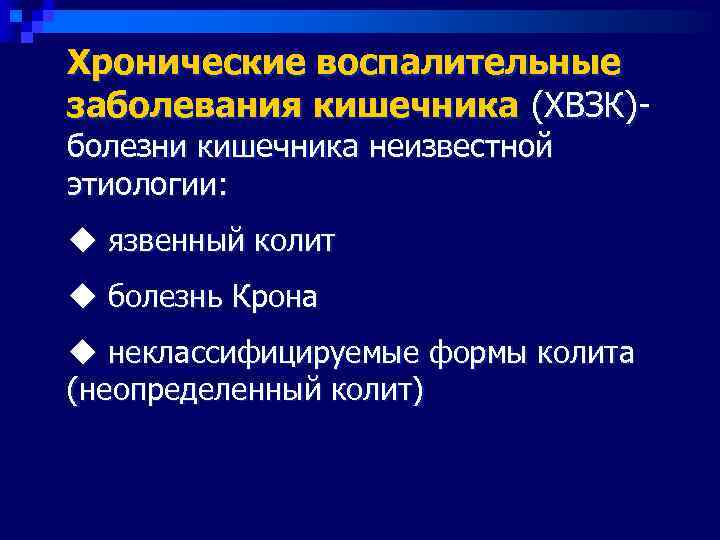 Хронические воспалительные заболевания кишечника (ХВЗК)- болезни кишечника неизвестной этиологии:

◆ язвенный колит

◆ болезнь Крона

◆ неклассифицируемые формы колита (неопределенный колит)